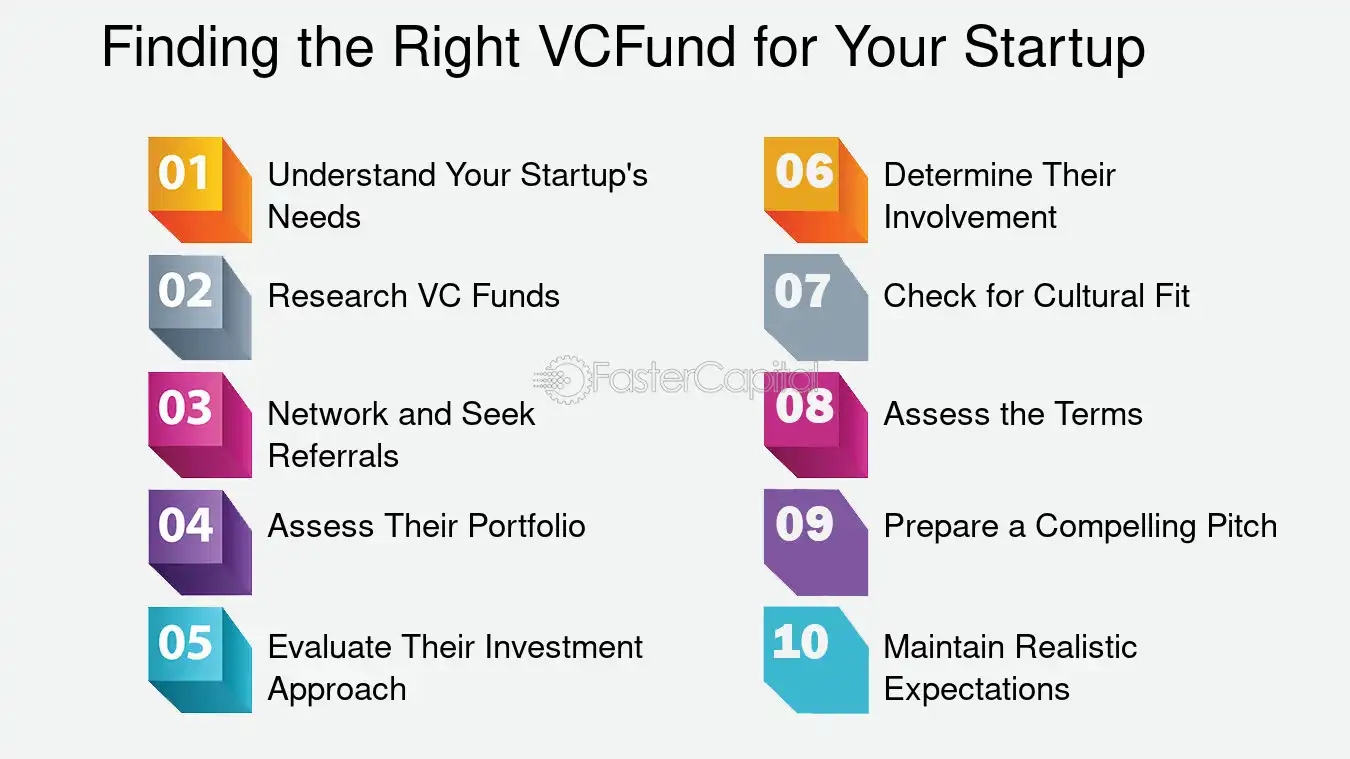 Finding the Right VCFund for Your Startup

01 Understand Your Startup's Needs

02 Research VC Funds

03 Network and Seek Referrals

04 Assess Their Portfolio

05 Evaluate Their Investment Approach

06 Determine Their Involvement

07 Check for Cultural Fit

08 Assess the Terms

09 Prepare a Compelling Pitch

10 Maintain Realistic Expectations

FasterCapital